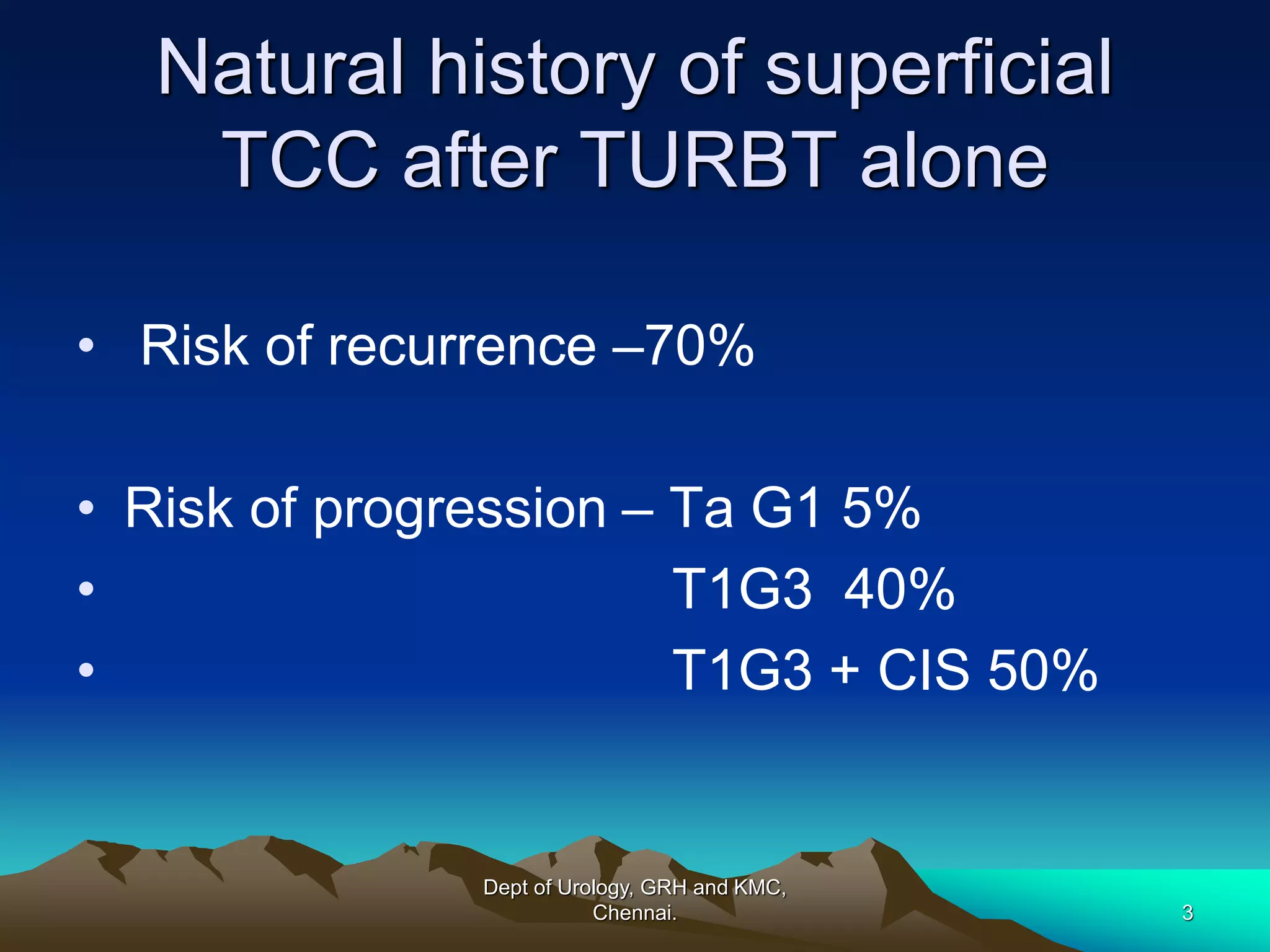 Natural history of superficial TCC after TURBT alone

• Risk of recurrence –70%

• Risk of progression – Ta G1 5%
• T1G3 40%
• T1G3 + CIS 50%

Dept of Urology, GRH and KMC, Chennai.

3